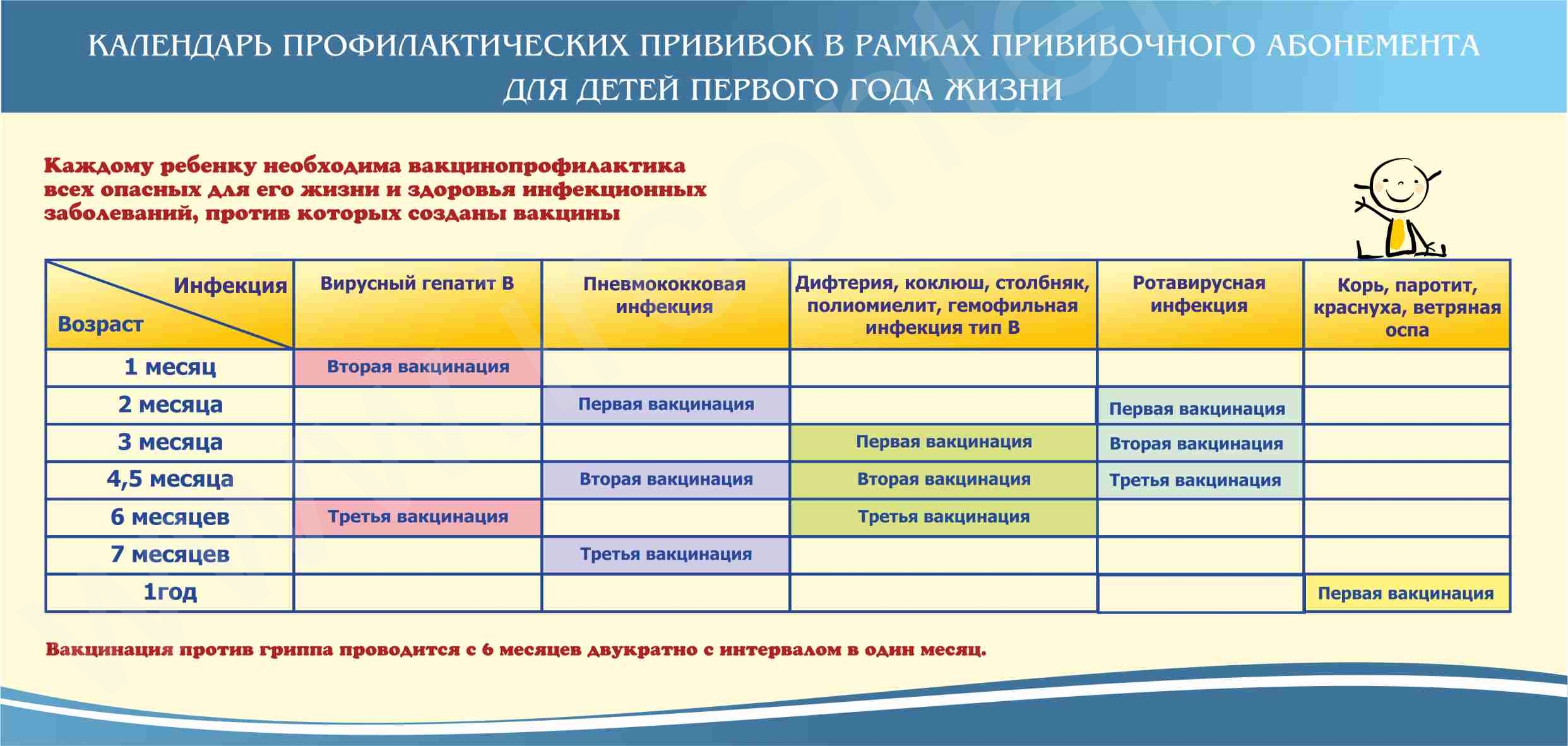 КАЛЕНДАРЬ ПРОФИЛАКТИЧЕСКИХ ПРИВИВОК В РАМКАХ ПРИВИВОЧНОГО АБОНЕМЕНТА ДЛЯ ДЕТЕЙ ПЕРВОГО ГОДА ЖИЗНИ

Каждому ребенку необходима вакцинопрофилактика всех опасных для его жизни и здоровья инфекционных заболеваний, против которых созданы вакцины

| Инфекция / Возраст | Вирусный гепатит В | Пневмококковая инфекция | Дифтерия, коклюш, столбняк, полиомиелит, гемофильная инфекция тип В | Ротавирусная инфекция | Корь, паротит, краснуха, ветряная оспа |
|---|---|---|---|---|---|
| 1 месяц | Вторая вакцинация | | | | |
| 2 месяца | | Первая вакцинация | | Первая вакцинация | |
| 3 месяца | | | Первая вакцинация | Вторая вакцинация | |
| 4,5 месяца | | Вторая вакцинация | Вторая вакцинация | Третья вакцинация | |
| 6 месяцев | Третья вакцинация | | Третья вакцинация | | |
| 7 месяцев | | Третья вакцинация | | | |
| 1год | | | | | Первая вакцинация |

Вакцинация против гриппа проводится с 6 месяцев двукратно с интервалом в один месяц.